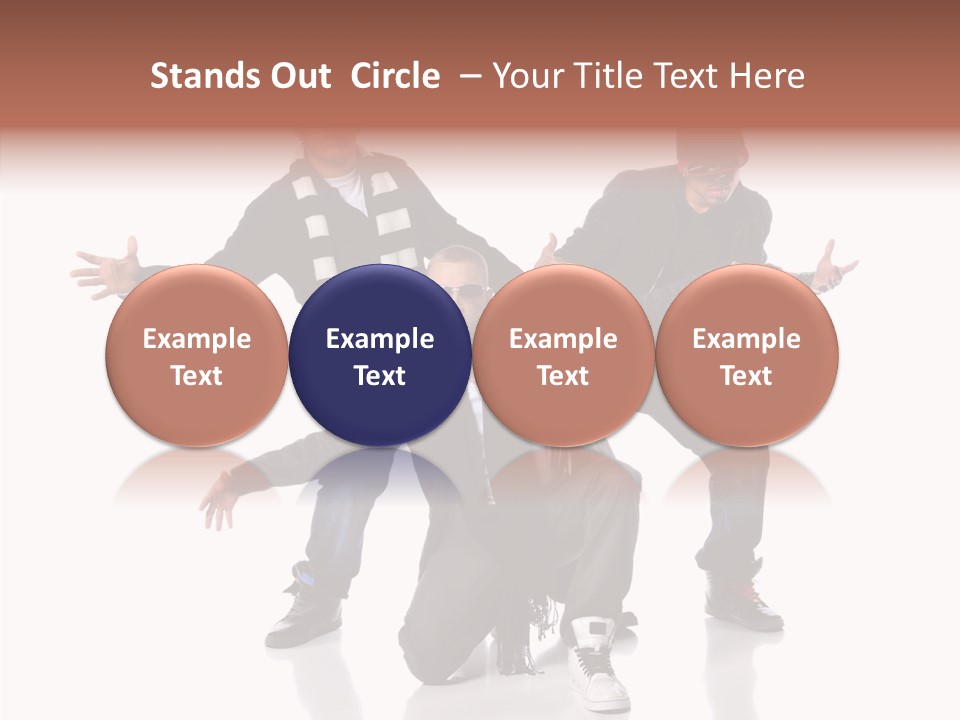 Stands Out Circle – Your Title Text Here

Example Text

Example Text

Example Text

Example Text